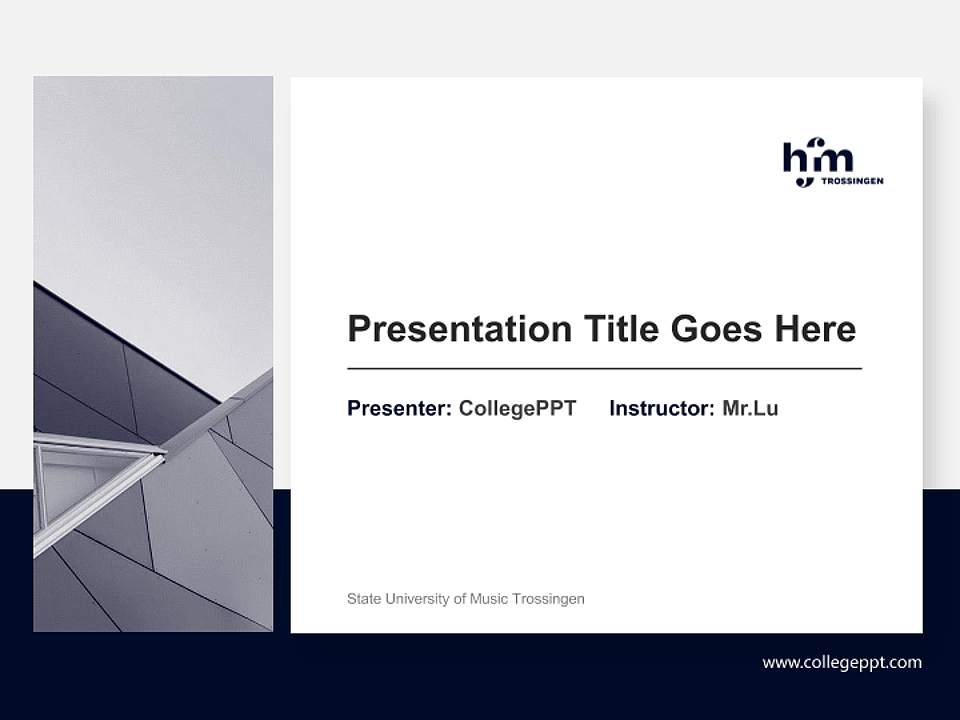 hfm
TROSSINGEN

Presentation Title Goes Here

Presenter: CollegePPT Instructor: Mr.Lu

State University of Music Trossingen

www.collegeppt.com